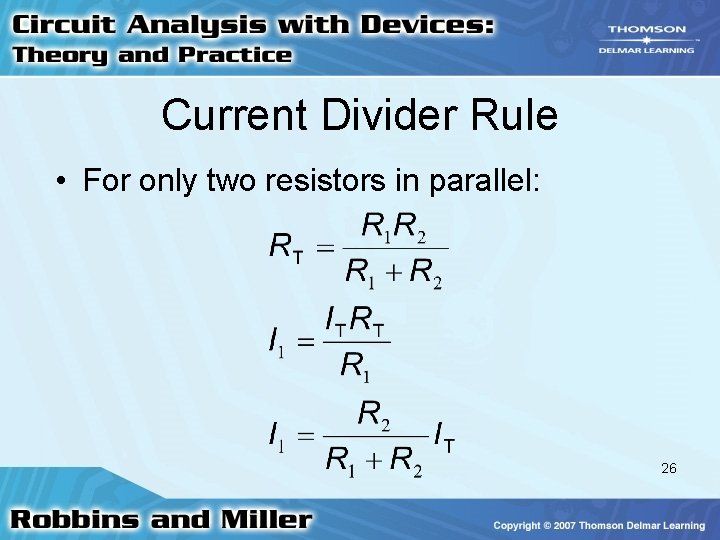 Circuit Analysis with Devices:
Theory and Practice

THOMSON
DELMAR LEARNING

Current Divider Rule

• For only two resistors in parallel:

$R_T = \frac{R_1 R_2}{R_1 + R_2}$

$I_1 = \frac{I_T R_T}{R_1}$

$I_1 = \frac{R_2}{R_1 + R_2} I_T$

26

Robbins and Miller

Copyright © 2007 Thomson Delmar Learning